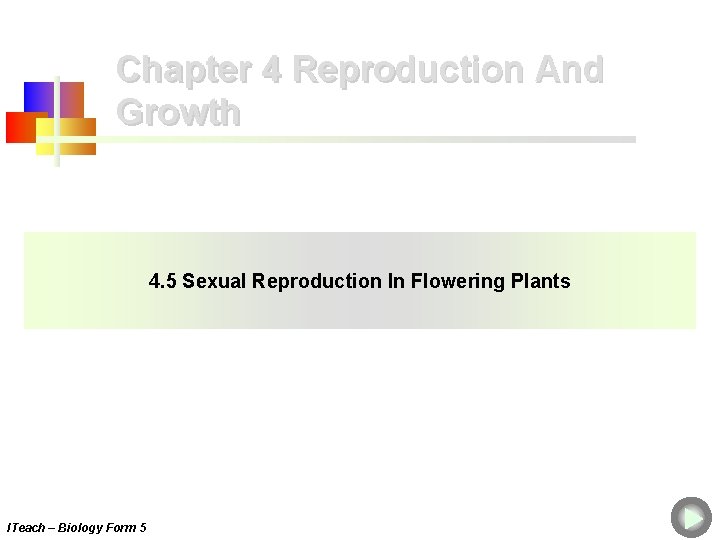 Chapter 4 Reproduction And Growth

4.5 Sexual Reproduction In Flowering Plants

ITeach – Biology Form 5